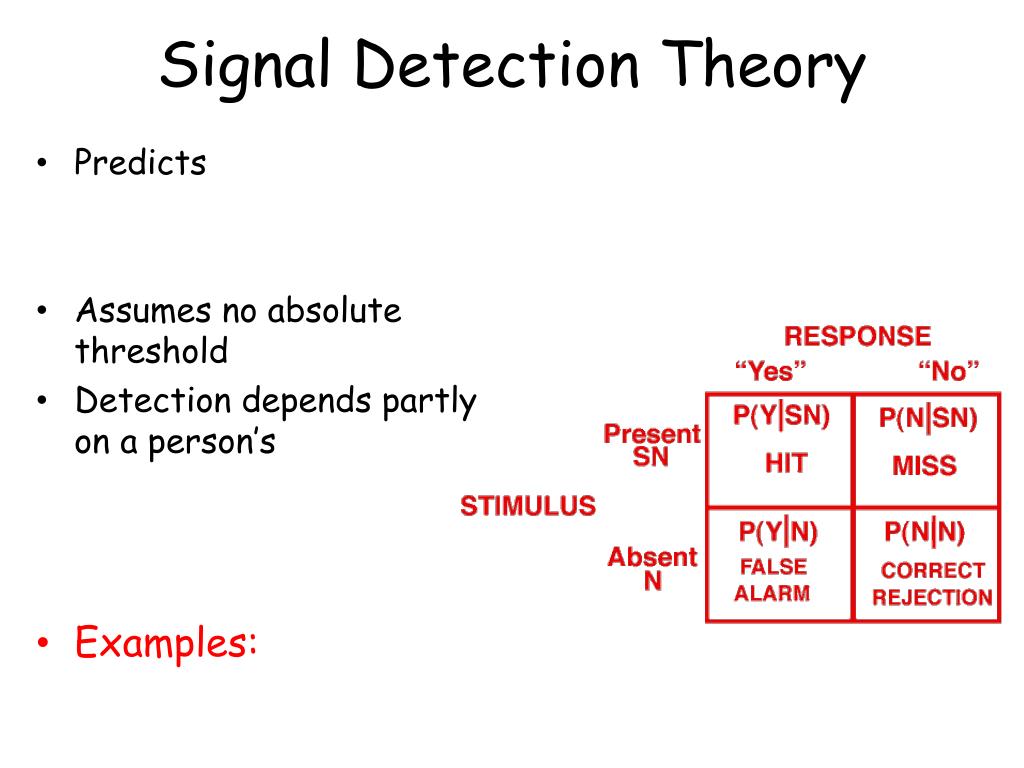 Signal Detection Theory

• Predicts

• Assumes no absolute threshold
• Detection depends partly on a person's

• Examples:

RESPONSE

STIMULUS

| | "Yes" | "No" |
|---|---|---|
| Present SN | P(Y\|SN) HIT | P(N\|SN) MISS |
| Absent N | P(Y\|N) FALSE ALARM | P(N\|N) CORRECT REJECTION |